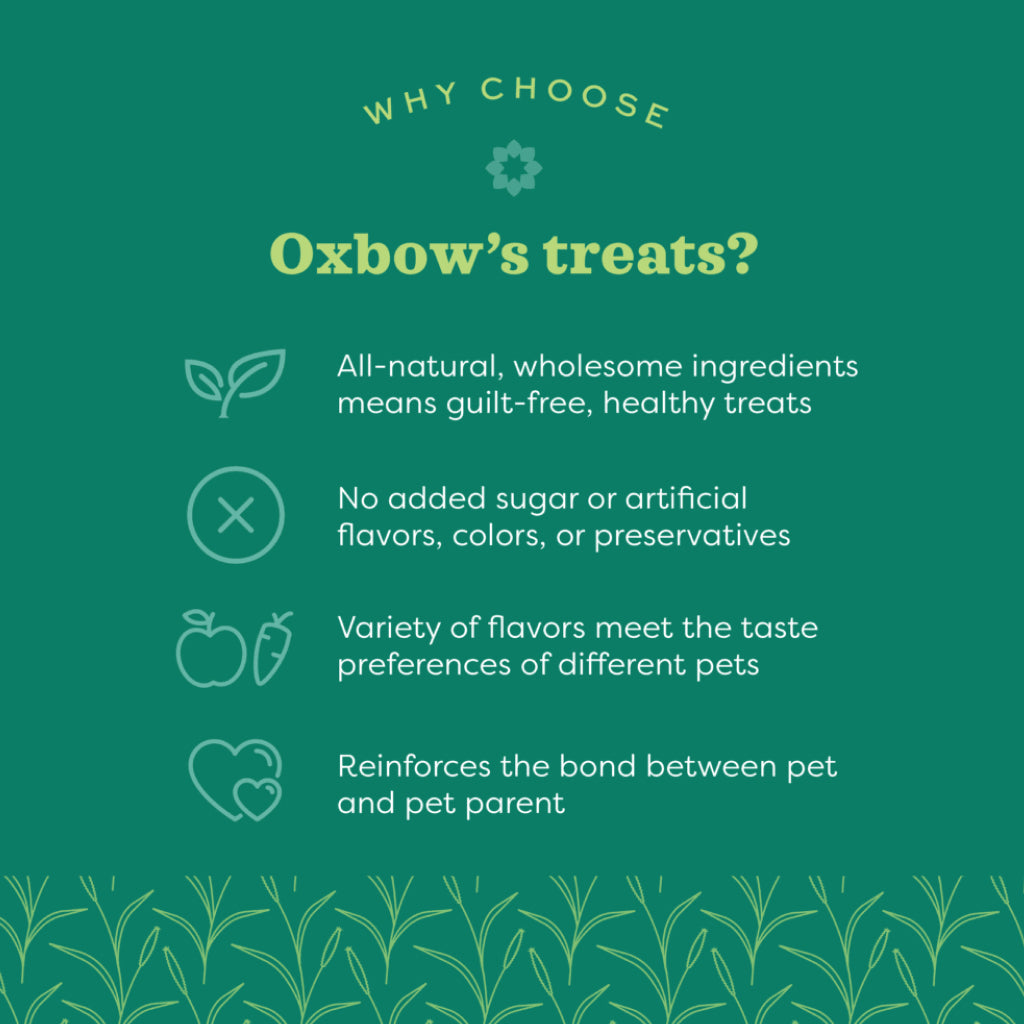 WHY CHOOSE

Oxbow's treats?

All-natural, wholesome ingredients means guilt-free, healthy treats

No added sugar or artificial flavors, colors, or preservatives

Variety of flavors meet the taste preferences of different pets

Reinforces the bond between pet and pet parent